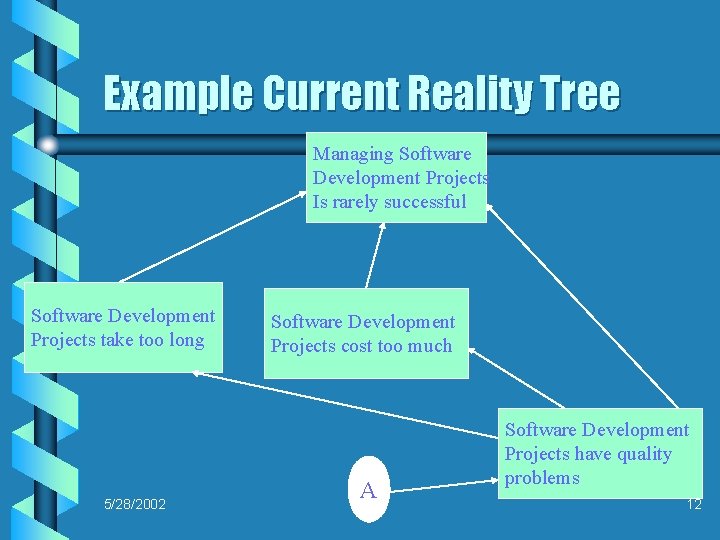 Example Current Reality Tree

Managing Software Development Projects Is rarely successful

Software Development Projects take too long

Software Development Projects cost too much

Software Development Projects have quality problems

A

5/28/2002

12